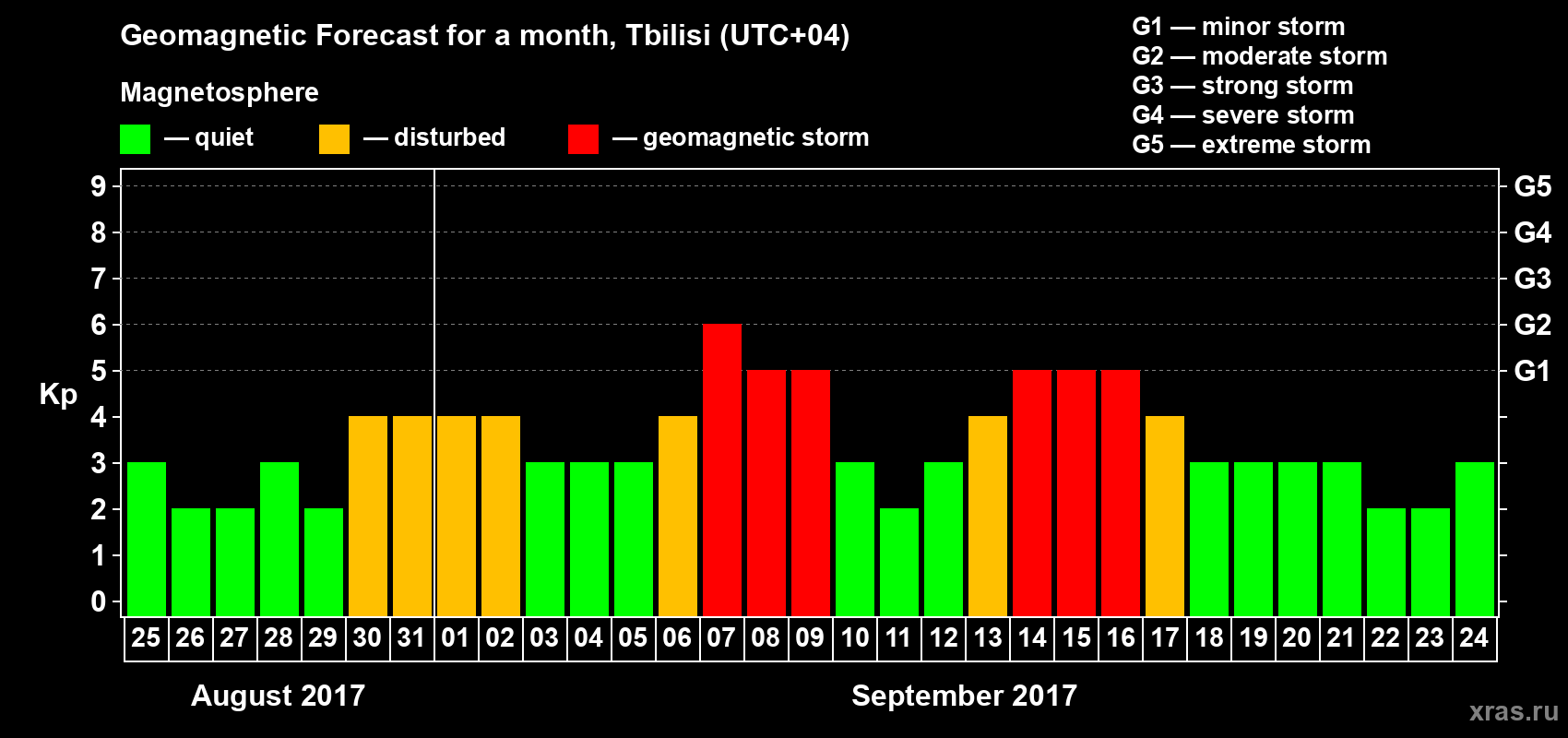 Geomagnetic Forecast for a month, Tbilisi (UTC+04)

Magnetosphere

— quiet — disturbed — geomagnetic storm

G1 — minor storm
G2 — moderate storm
G3 — strong storm
G4 — severe storm
G5 — extreme storm

Kp

9 8 7 6 5 4 3 2 1 0

G5 G4 G3 G2 G1

25 26 27 28 29 30 31 01 02 03 04 05 06 07 08 09 10 11 12 13 14 15 16 17 18 19 20 21 22 23 24

August 2017

September 2017

xras.ru